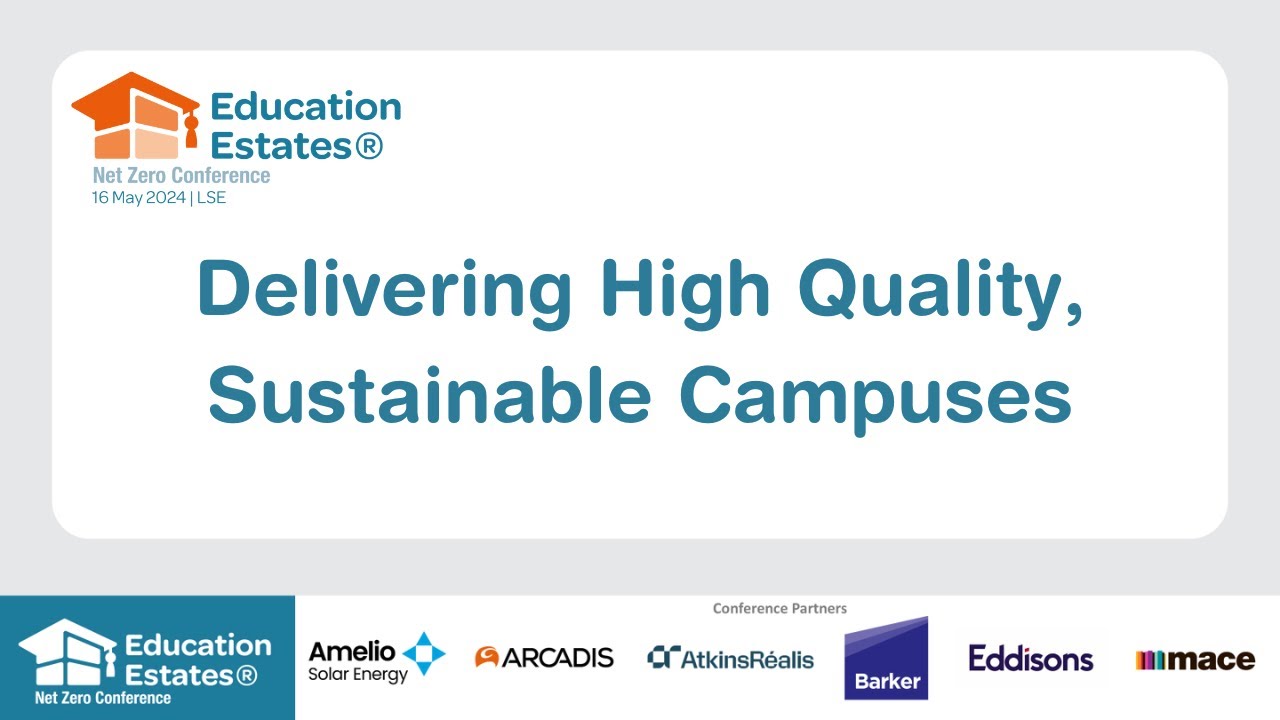 Education Estates®
Net Zero Conference
16 May 2024 | LSE

Delivering High Quality, Sustainable Campuses

Education Estates®
Net Zero Conference

Conference Partners

Amelio Solar Energy

ARCADIS

AtkinsRéalis

Barker

Eddisons

mace